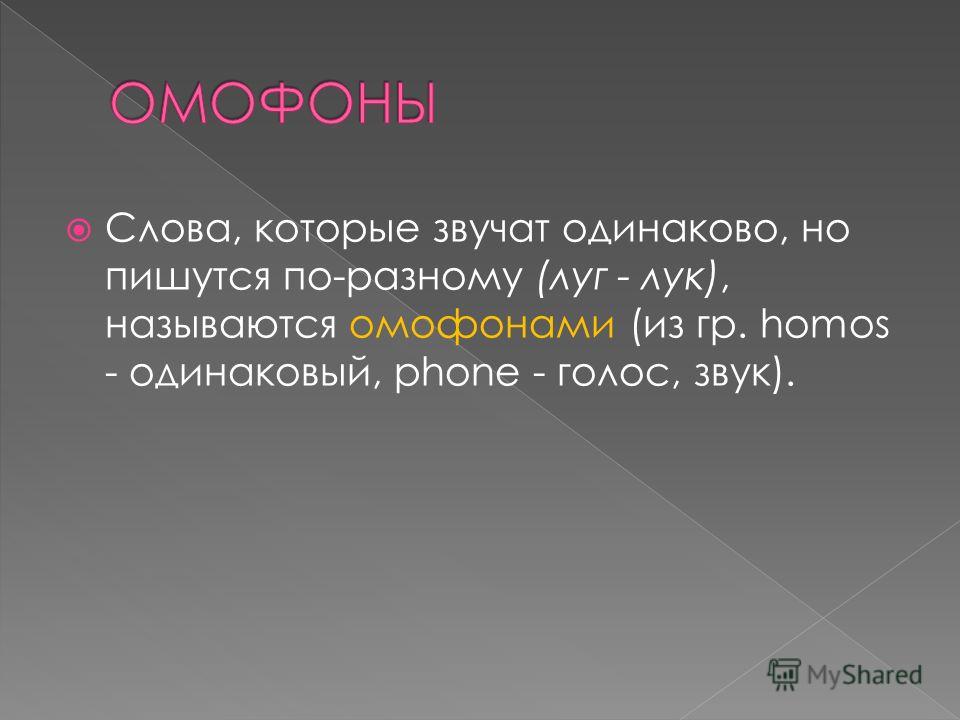 ОМОФОНЫ

Слова, которые звучат одинаково, но пишутся по-разному (луг - лук), называются омофонами (из гр. homos - одинаковый, phone - голос, звук).

MyShared